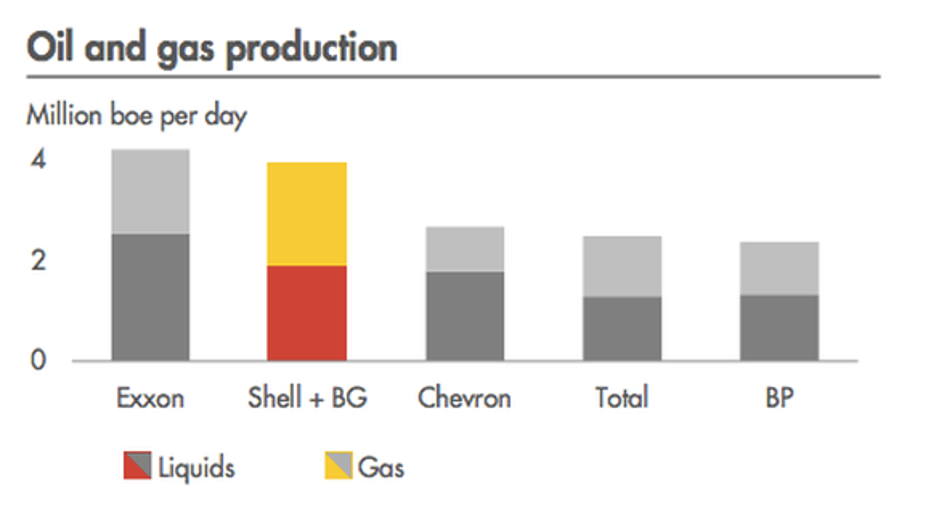 Oil and gas production

Million boe per day

4
2
0

Exxon
Shell + BG
Chevron
Total
BP

Liquids
Gas